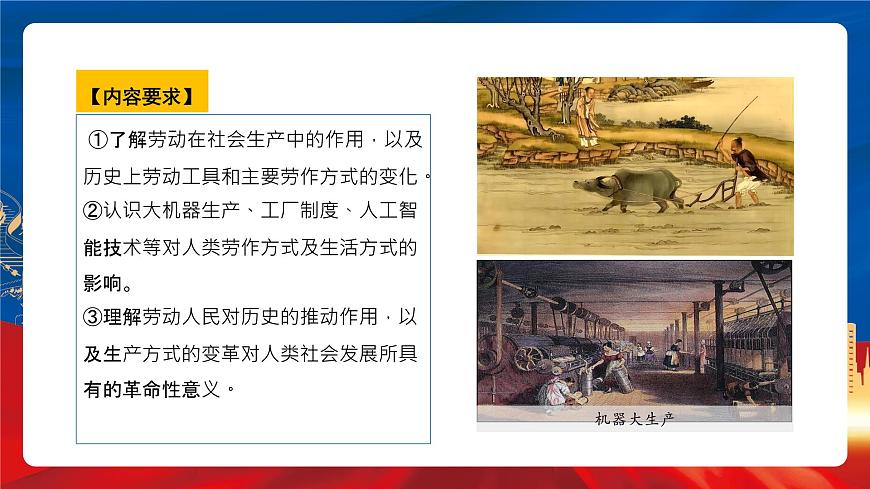 【内容要求】

①了解劳动在社会生产中的作用，以及历史上劳动工具和主要劳作方式的变化。
②认识大机器生产、工厂制度、人工智能技术等对人类劳作方式及生活方式的影响。
③理解劳动人民对历史的推动作用，以及生产方式的变革对人类社会发展所具有的革命性意义。

机器大生产